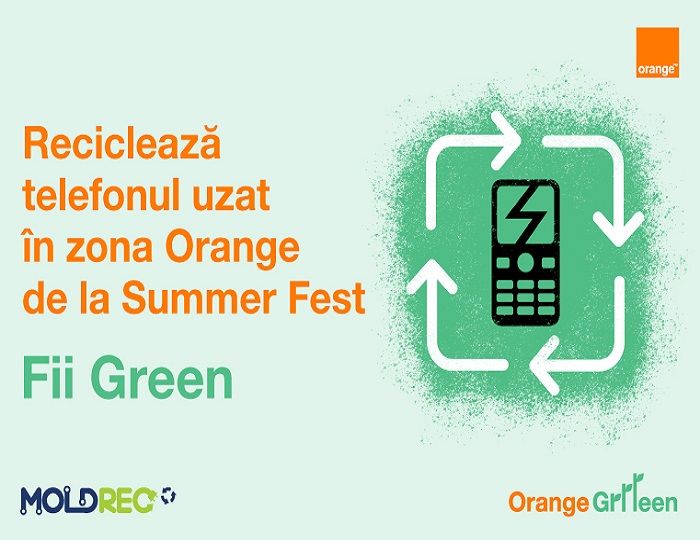 orange™

Reciclează telefonul uzat în zona Orange de la Summer Fest

Fii Green

MOLDREC

Orange Green